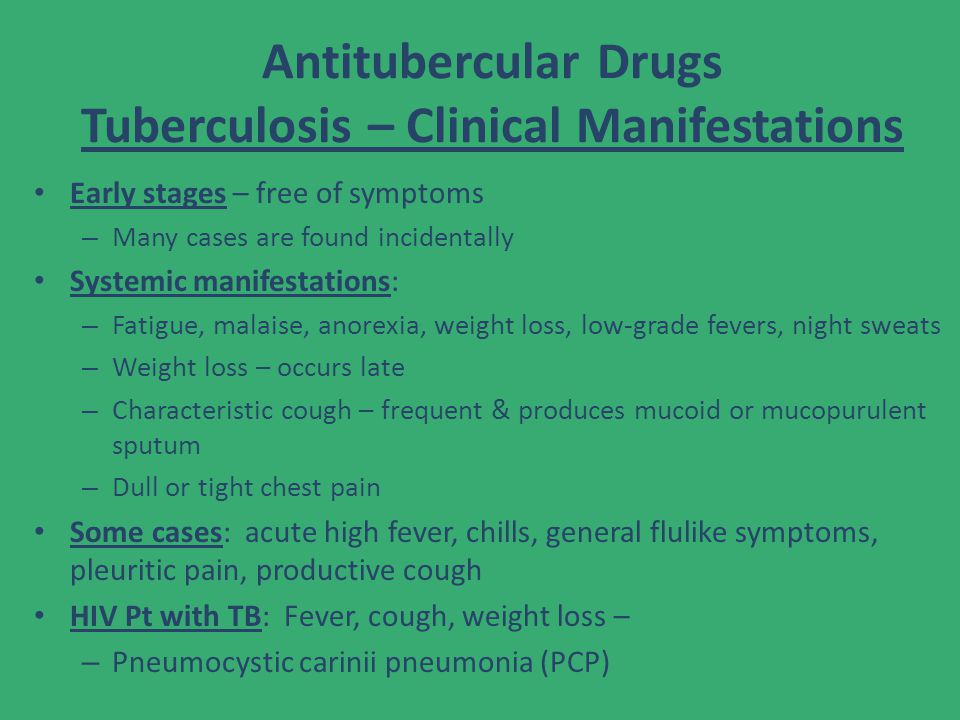 Antitubercular Drugs
Tuberculosis – Clinical Manifestations

• Early stages – free of symptoms
– Many cases are found incidentally
• Systemic manifestations:
– Fatigue, malaise, anorexia, weight loss, low-grade fevers, night sweats
– Weight loss – occurs late
– Characteristic cough – frequent & produces mucoid or mucopurulent sputum
– Dull or tight chest pain
• Some cases: acute high fever, chills, general flulike symptoms, pleuritic pain, productive cough
• HIV Pt with TB: Fever, cough, weight loss –
– Pneumocystic carinii pneumonia (PCP)